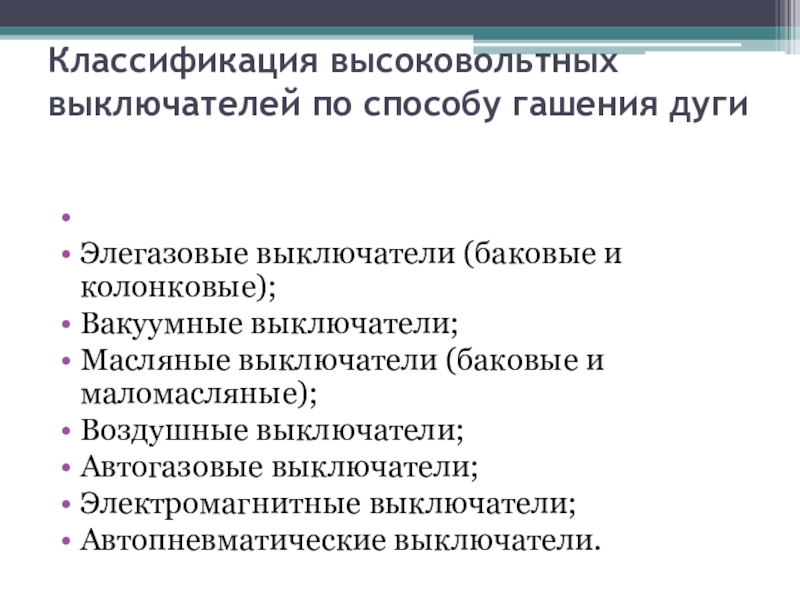 Классификация высоковольтных выключателей по способу гашения дуги

•

• Элегазовые выключатели (баковые и колонковые);
• Вакуумные выключатели;
• Масляные выключатели (баковые и маломасляные);
• Воздушные выключатели;
• Автогазовые выключатели;
• Электромагнитные выключатели;
• Автопневматические выключатели.